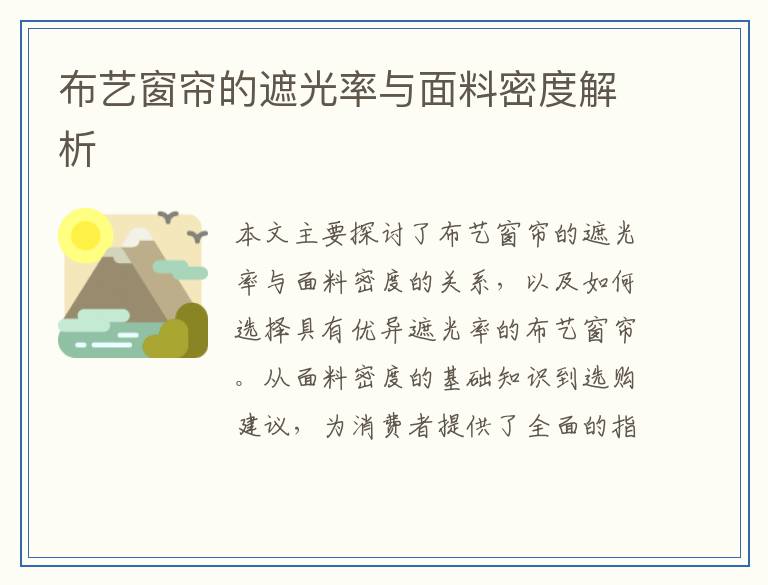 布艺窗帘的遮光率与面料密度解析

本文主要探讨了布艺窗帘的遮光率与面料密度的关系，以及如何选择具有优异遮光率的布艺窗帘。从面料密度的基础知识到选购建议，为消费者提供了全面的指